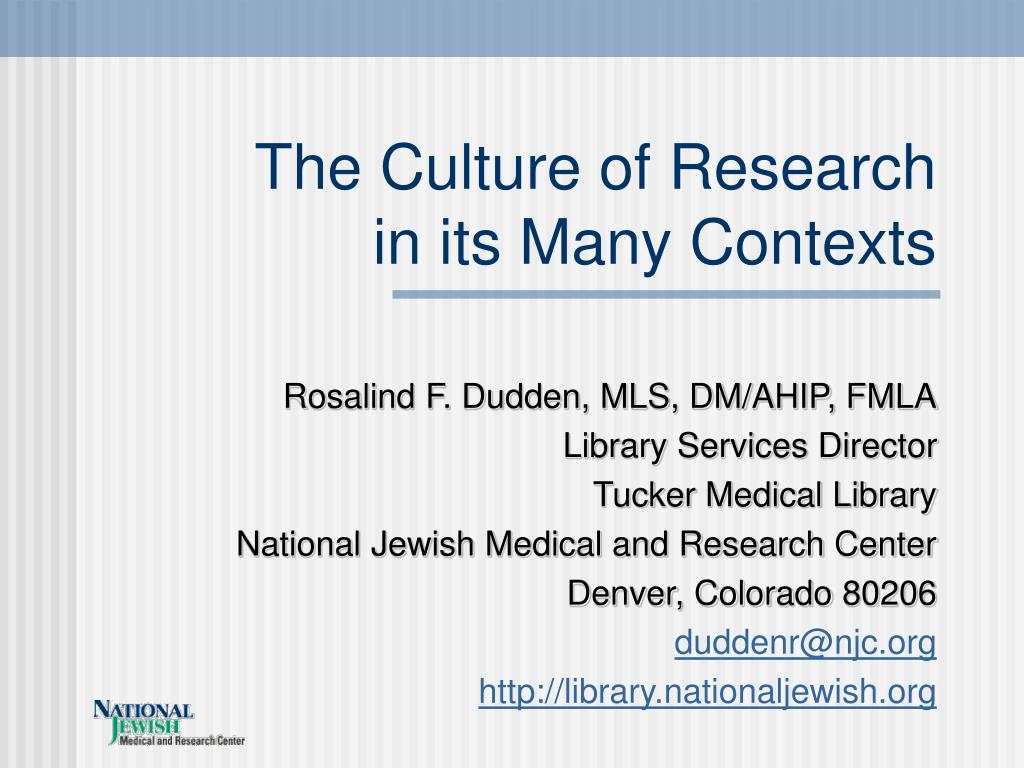 The Culture of Research in its Many Contexts

Rosalind F. Dudden, MLS, DM/AHIP, FMLA
Library Services Director
Tucker Medical Library
National Jewish Medical and Research Center
Denver, Colorado 80206
duddenr@njc.org
http://library.nationaljewish.org

NATIONAL JEWISH Medical and Research Center